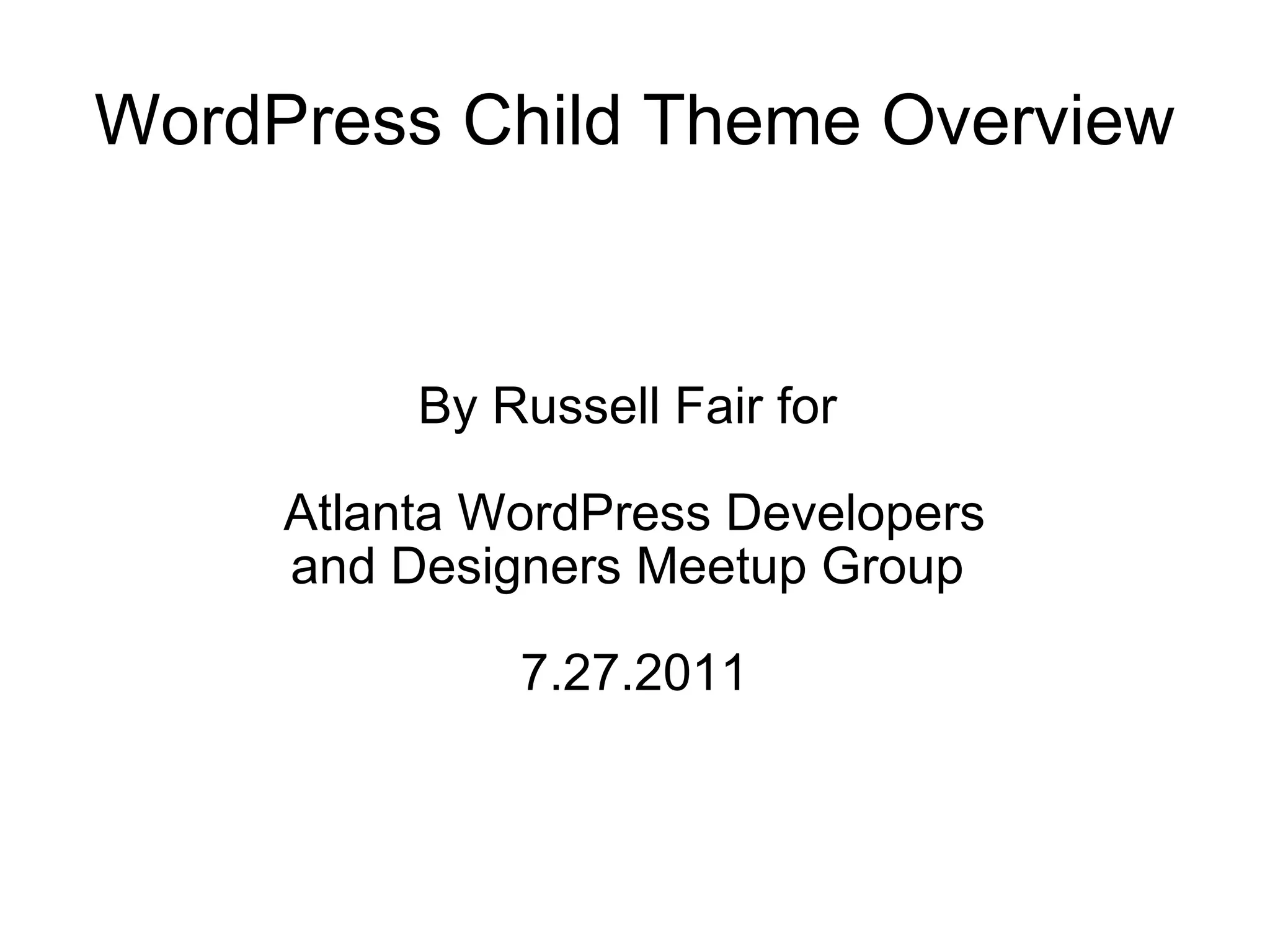 WordPress Child Theme Overview

By Russell Fair for

Atlanta WordPress Developers and Designers Meetup Group

7.27.2011